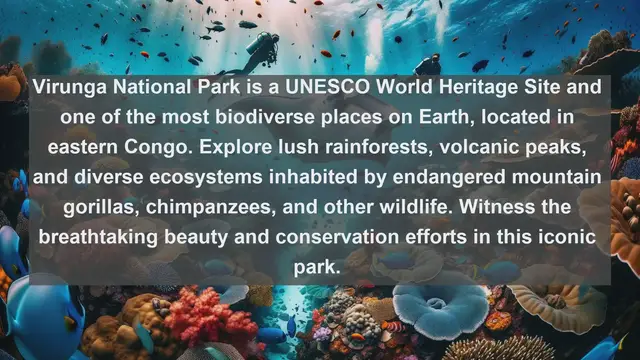 Virunga National Park is a UNESCO World Heritage Site and one of the most biodiverse places on Earth, located in eastern Congo. Explore lush rainforests, volcanic peaks, and diverse ecosystems inhabited by endangered mountain gorillas, chimpanzees, and other wildlife. Witness the breathtaking beauty and conservation efforts in this iconic park.